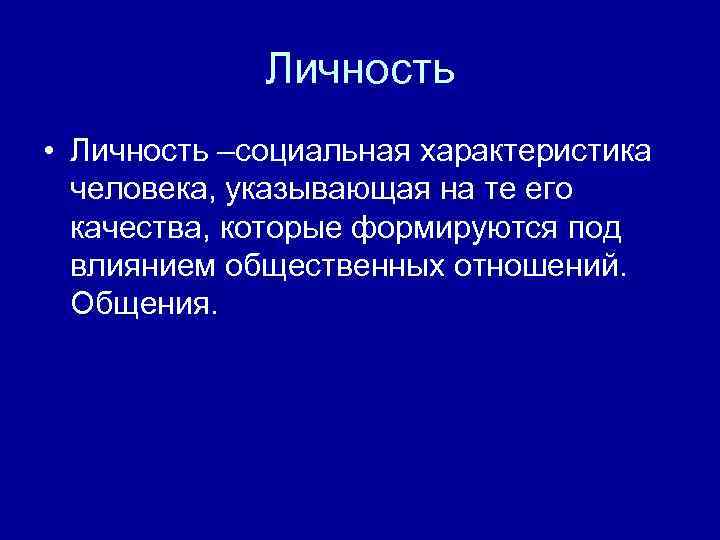 Личность

• Личность –социальная характеристика человека, указывающая на те его качества, которые формируются под влиянием общественных отношений. Общения.